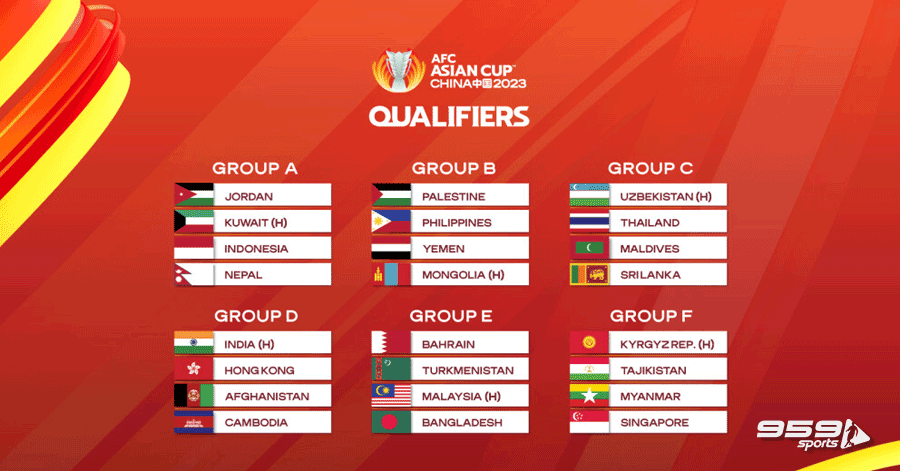 AFC ASIAN CUP™ CHINA 中国 2023

QUALIFIERS

GROUP A
JORDAN
KUWAIT (H)
INDONESIA
NEPAL

GROUP B
PALESTINE
PHILIPPINES
YEMEN
MONGOLIA (H)

GROUP C
UZBEKISTAN (H)
THAILAND
MALDIVES
SRI LANKA

GROUP D
INDIA (H)
HONG KONG
AFGHANISTAN
CAMBODIA

GROUP E
BAHRAIN
TURKMENISTAN
MALAYSIA (H)
BANGLADESH

GROUP F
KYRGYZ REP. (H)
TAJIKISTAN
MYANMAR
SINGAPORE

959 sports